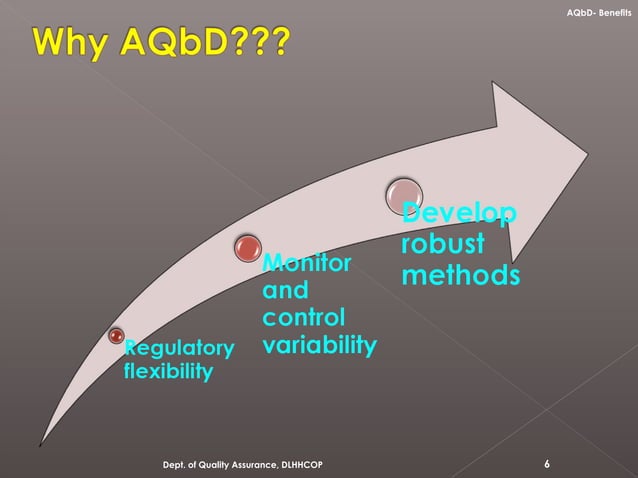 AQbD- Benefits

Why AQbD???

Regulatory flexibility

Monitor and control variability

Develop robust methods

Dept. of Quality Assurance, DLHHCOP

6